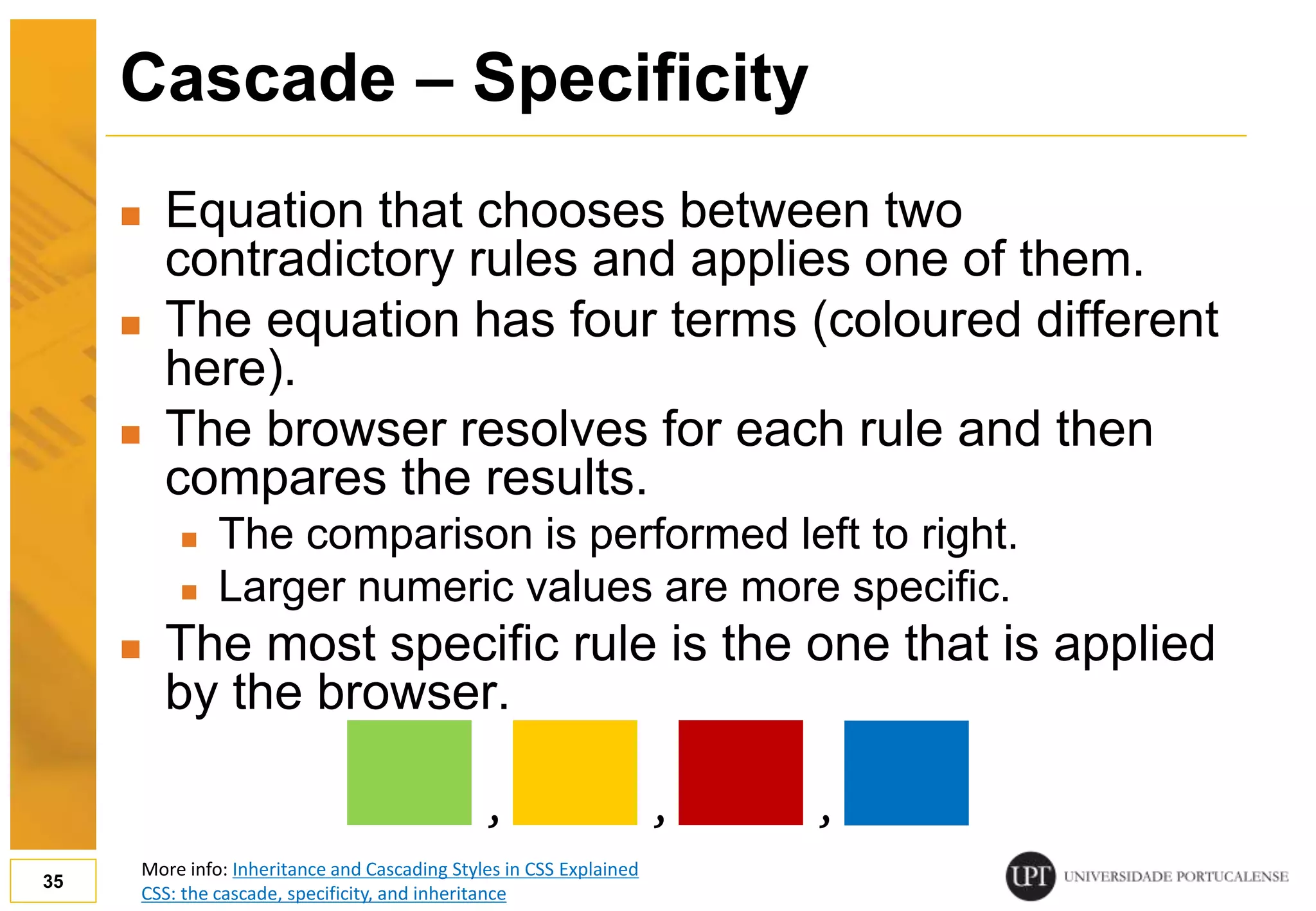 Cascade – Specificity

Equation that chooses between two contradictory rules and applies one of them.

The equation has four terms (coloured different here).

The browser resolves for each rule and then compares the results.

The comparison is performed left to right.

Larger numeric values are more specific.

The most specific rule is the one that is applied by the browser.

, , ,

35

More info: Inheritance and Cascading Styles in CSS Explained
CSS: the cascade, specificity, and inheritance

UPT UNIVERSIDADE PORTUCALENSE